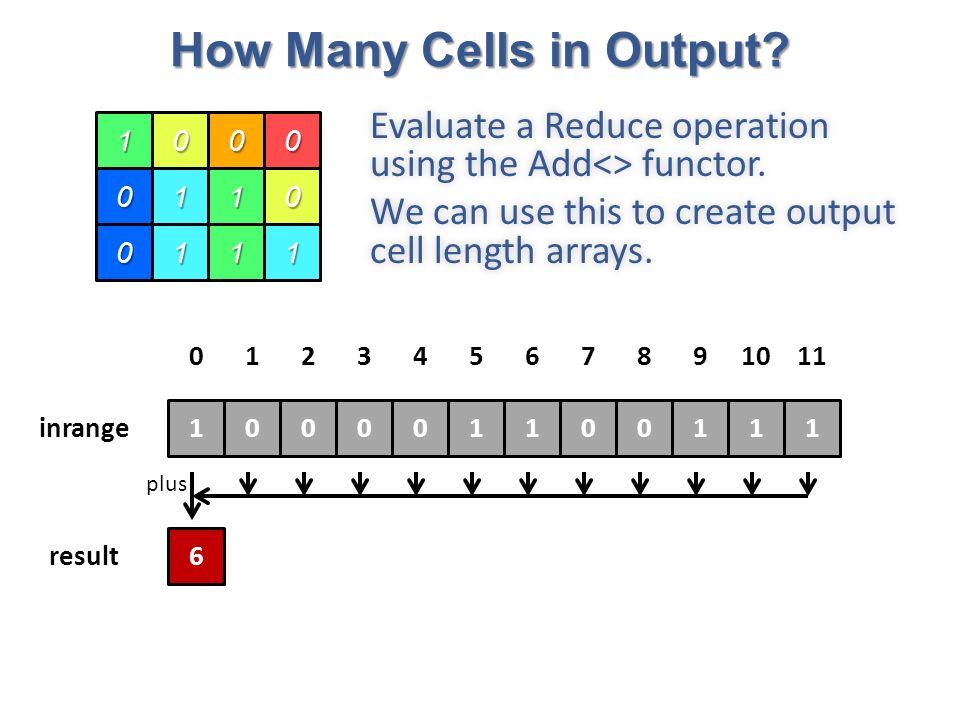 How Many Cells in Output?

| 1 | 0 | 0 | 0 |
|---|---|---|---|
| 0 | 1 | 1 | 0 |
| 0 | 1 | 1 | 1 |

Evaluate a Reduce operation using the Add<> functor.

We can use this to create output cell length arrays.

| | 0 | 1 | 2 | 3 | 4 | 5 | 6 | 7 | 8 | 9 | 10 | 11 |
|---|---|---|---|---|---|---|---|---|---|---|---|---|
| inrange | 1 | 0 | 0 | 0 | 0 | 1 | 1 | 0 | 0 | 1 | 1 | 1 |

plus

result 6